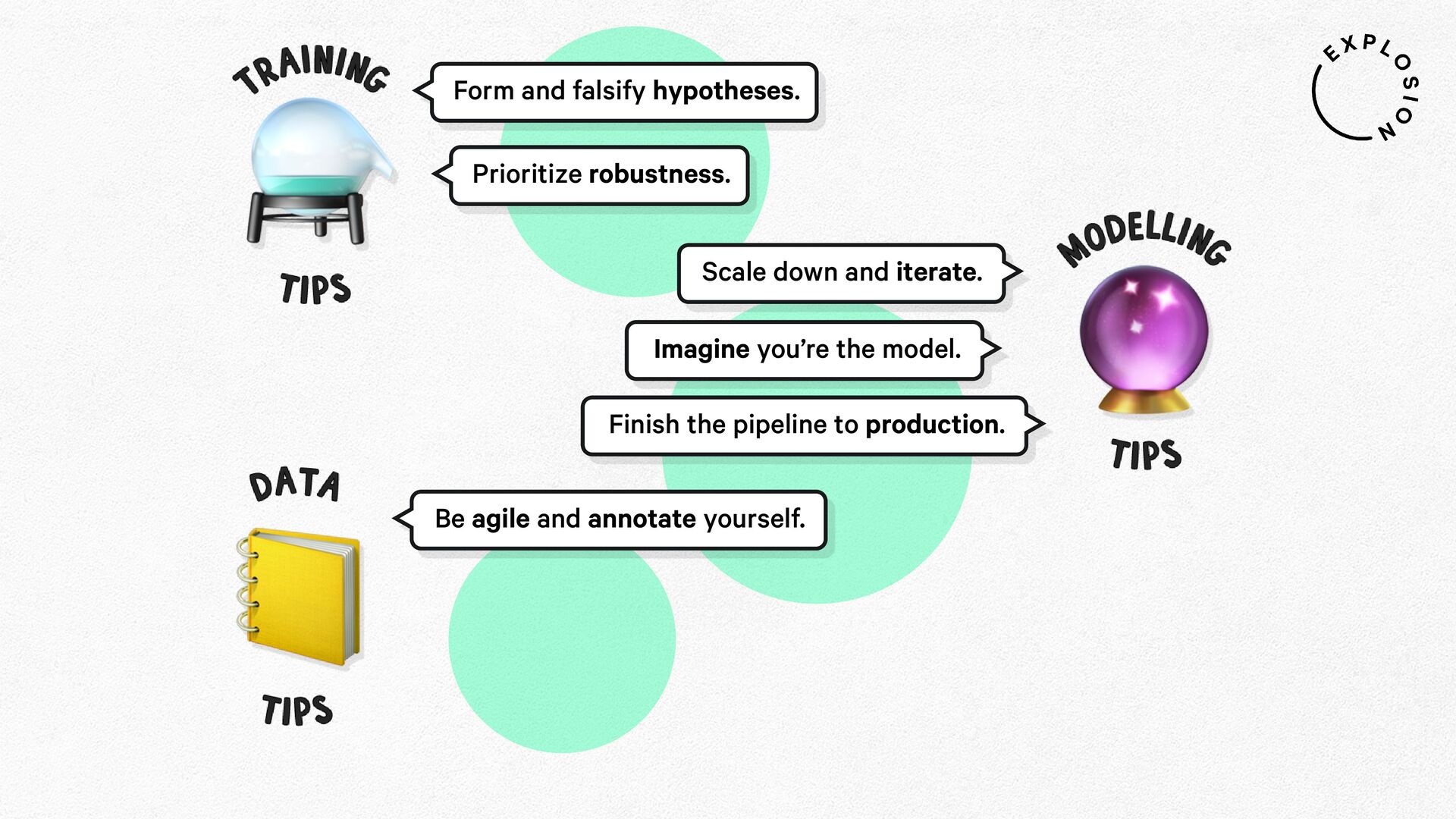 EXPLOSION

TRAINING

TIPS

Form and falsify hypotheses.

Prioritize robustness.

MODELLING

TIPS

Scale down and iterate.

Imagine you're the model.

Finish the pipeline to production.

DATA

TIPS

Be agile and annotate yourself.